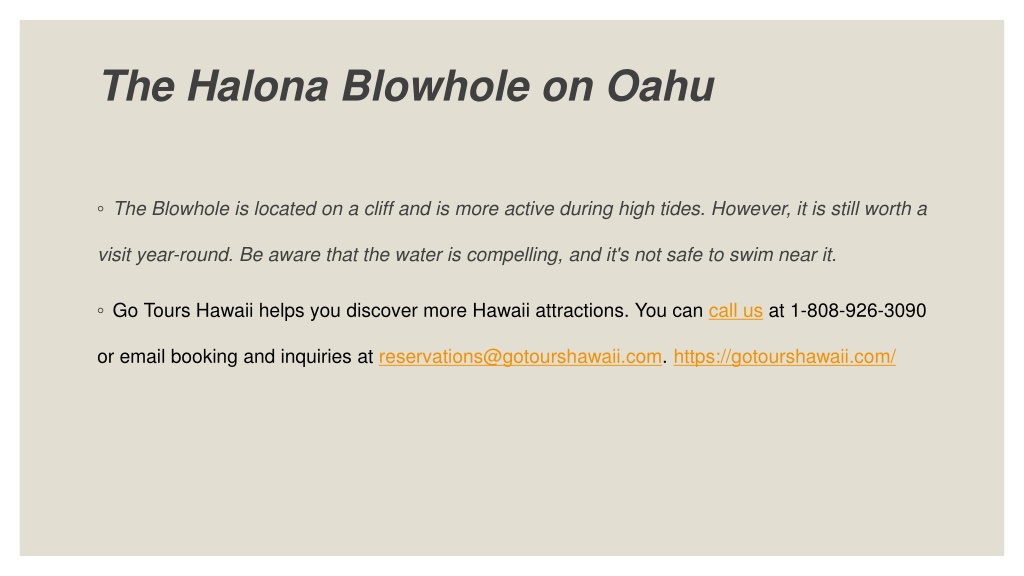 The Halona Blowhole on Oahu

◦ The Blowhole is located on a cliff and is more active during high tides. However, it is still worth a visit year-round. Be aware that the water is compelling, and it's not safe to swim near it.

◦ Go Tours Hawaii helps you discover more Hawaii attractions. You can call us at 1-808-926-3090 or email booking and inquiries at reservations@gotourshawaii.com. https://gotourshawaii.com/